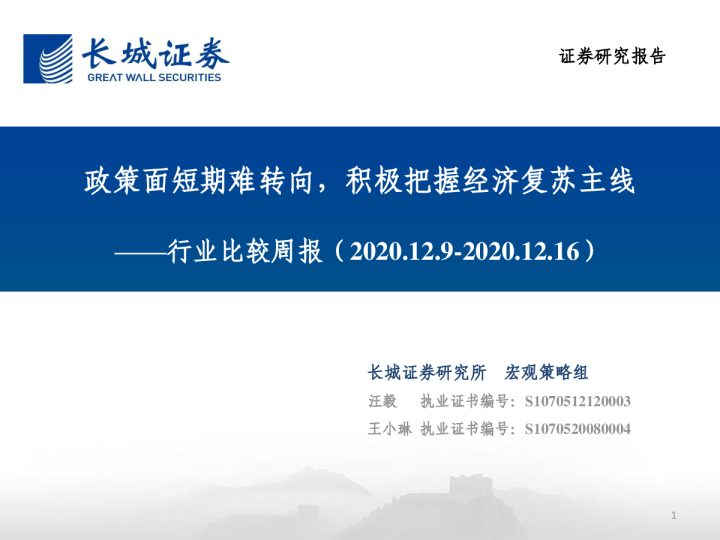 长城证券
GREAT WALL SECURITIES

证券研究报告

政策面短期难转向，积极把握经济复苏主线

——行业比较周报（2020.12.9-2020.12.16）

长城证券研究所 宏观策略组

汪毅 执业证书编号：S1070512120003

王小琳 执业证书编号：S1070520080004

1